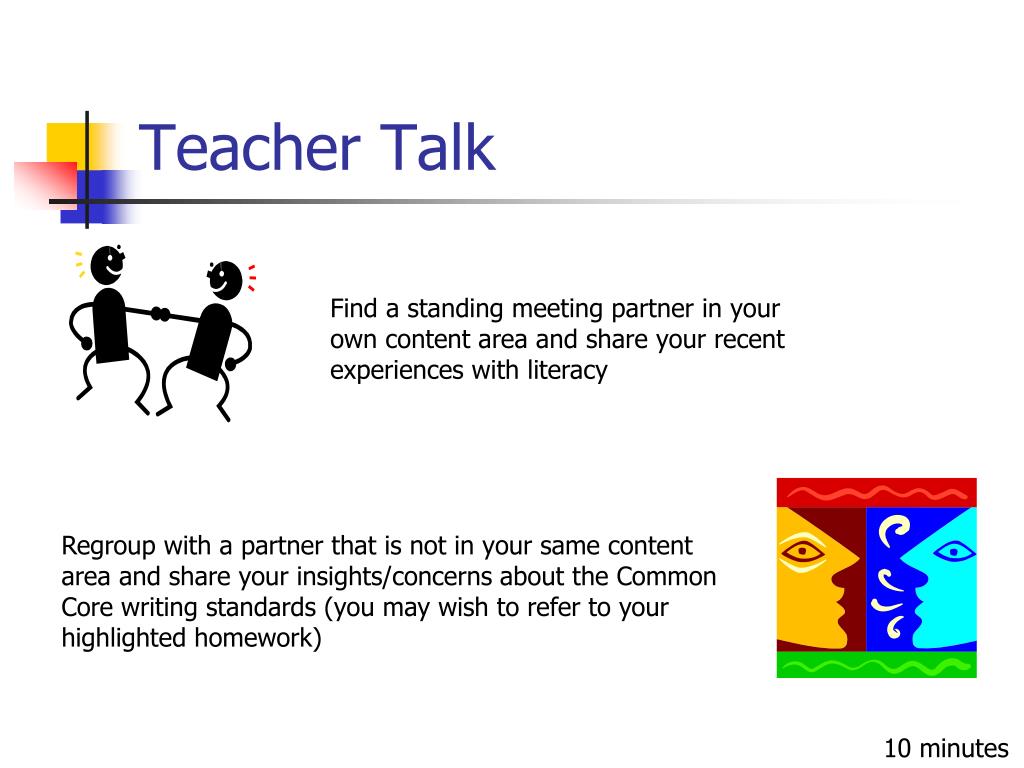 Teacher Talk

Find a standing meeting partner in your own content area and share your recent experiences with literacy

Regroup with a partner that is not in your same content area and share your insights/concerns about the Common Core writing standards (you may wish to refer to your highlighted homework)

10 minutes